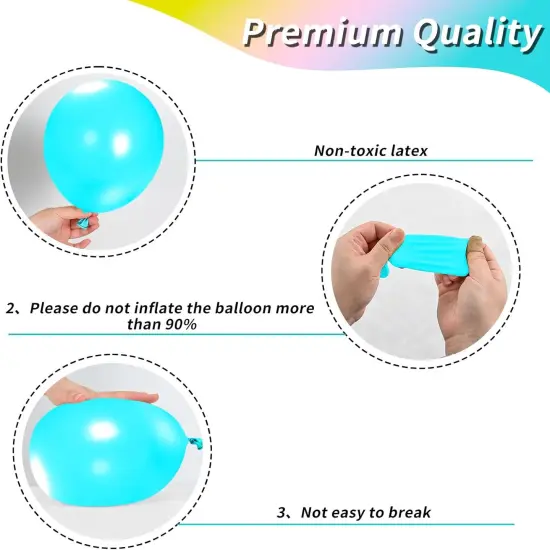 Premium Quality

Non-toxic latex

2、Please do not inflate the balloon more than 90%

3、Not easy to break